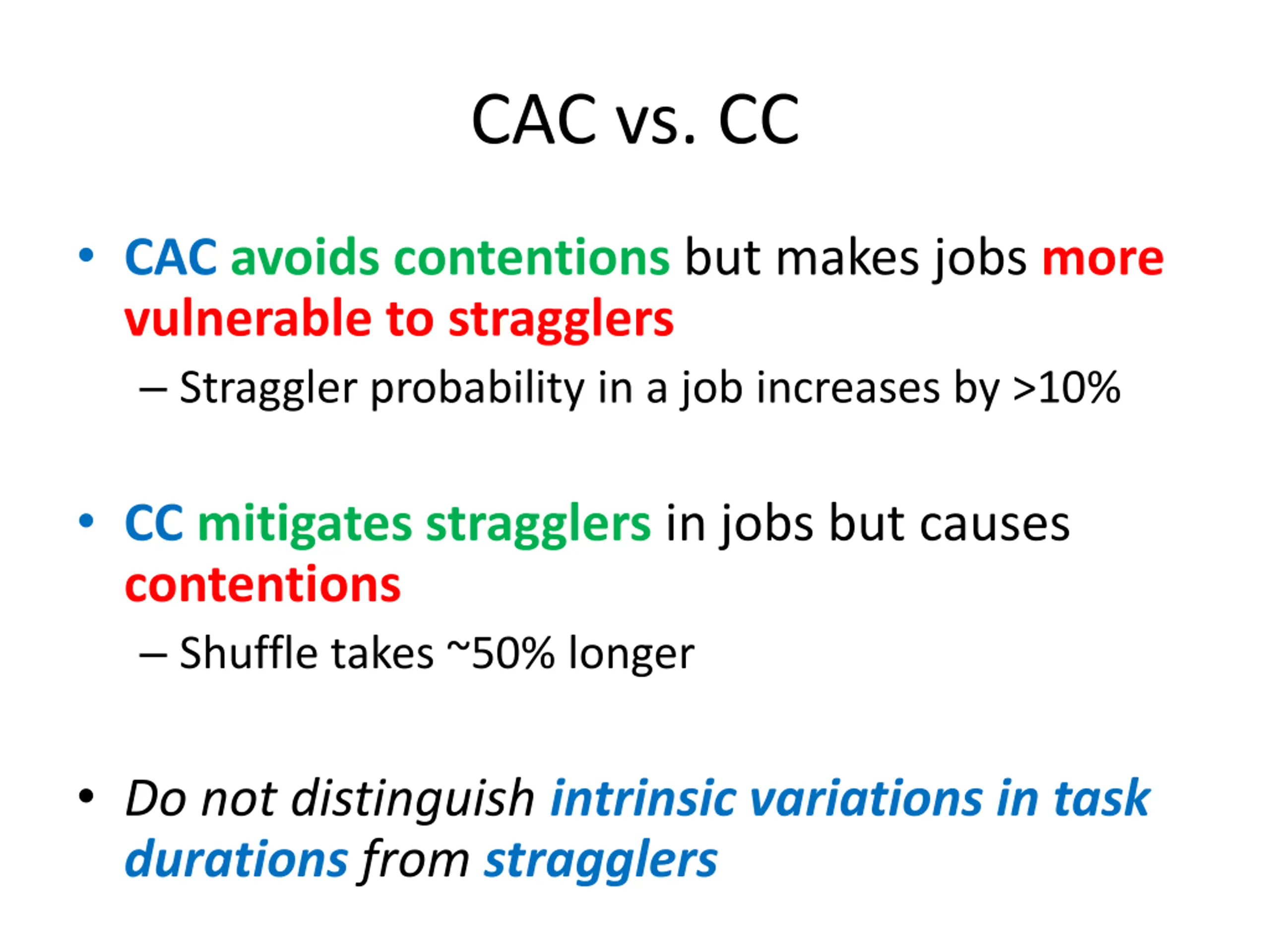 CAC vs. CC

• CAC avoids contentions but makes jobs more vulnerable to stragglers
– Straggler probability in a job increases by >10%

• CC mitigates stragglers in jobs but causes contentions
– Shuffle takes ~50% longer

• Do not distinguish intrinsic variations in task durations from stragglers